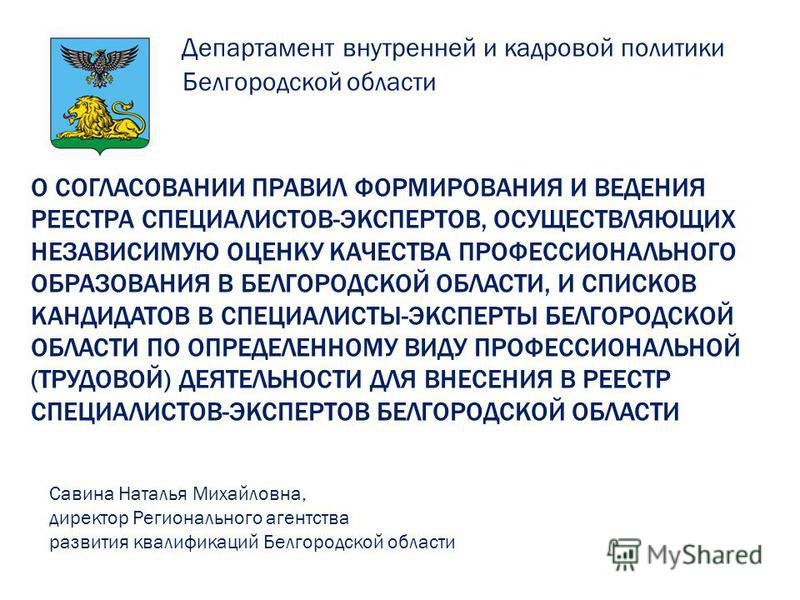 Департамент внутренней и кадровой политики Белгородской области

О СОГЛАСОВАНИИ ПРАВИЛ ФОРМИРОВАНИЯ И ВЕДЕНИЯ РЕЕСТРА СПЕЦИАЛИСТОВ-ЭКСПЕРТОВ, ОСУЩЕСТВЛЯЮЩИХ НЕЗАВИСИМУЮ ОЦЕНКУ КАЧЕСТВА ПРОФЕССИОНАЛЬНОГО ОБРАЗОВАНИЯ В БЕЛГОРОДСКОЙ ОБЛАСТИ, И СПИСКОВ КАНДИДАТОВ В СПЕЦИАЛИСТЫ-ЭКСПЕРТЫ БЕЛГОРОДСКОЙ ОБЛАСТИ ПО ОПРЕДЕЛЕННОМУ ВИДУ ПРОФЕССИОНАЛЬНОЙ (ТРУДОВОЙ) ДЕЯТЕЛЬНОСТИ ДЛЯ ВНЕСЕНИЯ В РЕЕСТР СПЕЦИАЛИСТОВ-ЭКСПЕРТОВ БЕЛГОРОДСКОЙ ОБЛАСТИ

Савина Наталья Михайловна,
директор Регионального агентства
развития квалификаций Белгородской области

MyShared